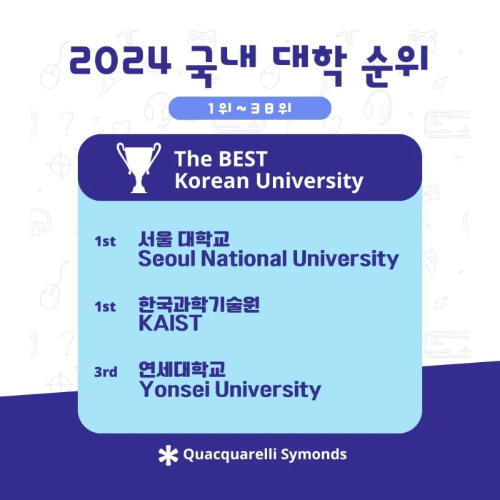 2024 국내 대학 순위

1위 ~ 38위

The BEST
Korean University

1st 서울 대학교
Seoul National University

1st 한국과학기술원
KAIST

3rd 연세대학교
Yonsei University

Quacquarelli Symonds